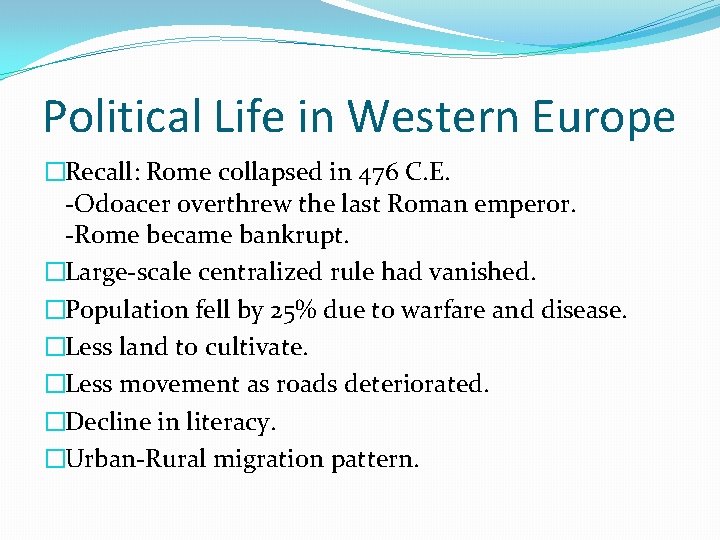 Political Life in Western Europe

□Recall: Rome collapsed in 476 C.E.
-Odoacer overthrew the last Roman emperor.
-Rome became bankrupt.

□Large-scale centralized rule had vanished.

□Population fell by 25% due to warfare and disease.

□Less land to cultivate.

□Less movement as roads deteriorated.

□Decline in literacy.

□Urban-Rural migration pattern.